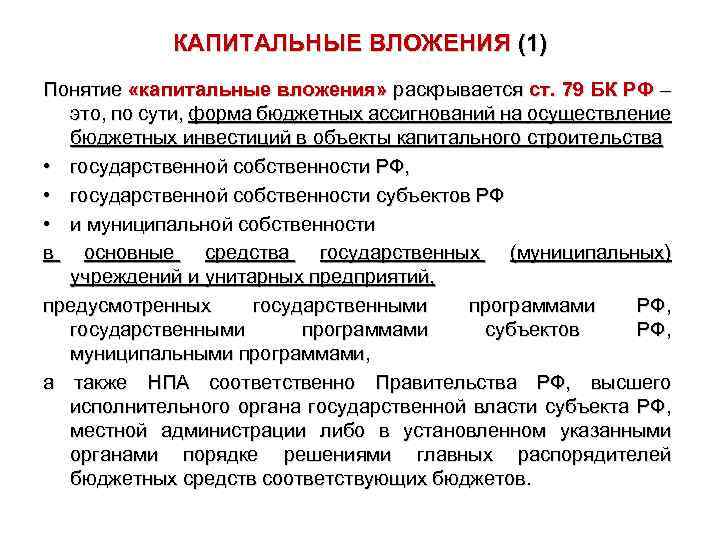 КАПИТАЛЬНЫЕ ВЛОЖЕНИЯ (1)

Понятие «капитальные вложения» раскрывается ст. 79 БК РФ – это, по сути, форма бюджетных ассигнований на осуществление бюджетных инвестиций в объекты капитального строительства

• государственной собственности РФ,
• государственной собственности субъектов РФ
• и муниципальной собственности

в основные средства государственных (муниципальных) учреждений и унитарных предприятий,

предусмотренных государственными программами РФ, государственными программами субъектов РФ, муниципальными программами,

а также НПА соответственно Правительства РФ, высшего исполнительного органа государственной власти субъекта РФ, местной администрации либо в установленном указанными органами порядке решениями главных распорядителей бюджетных средств соответствующих бюджетов.